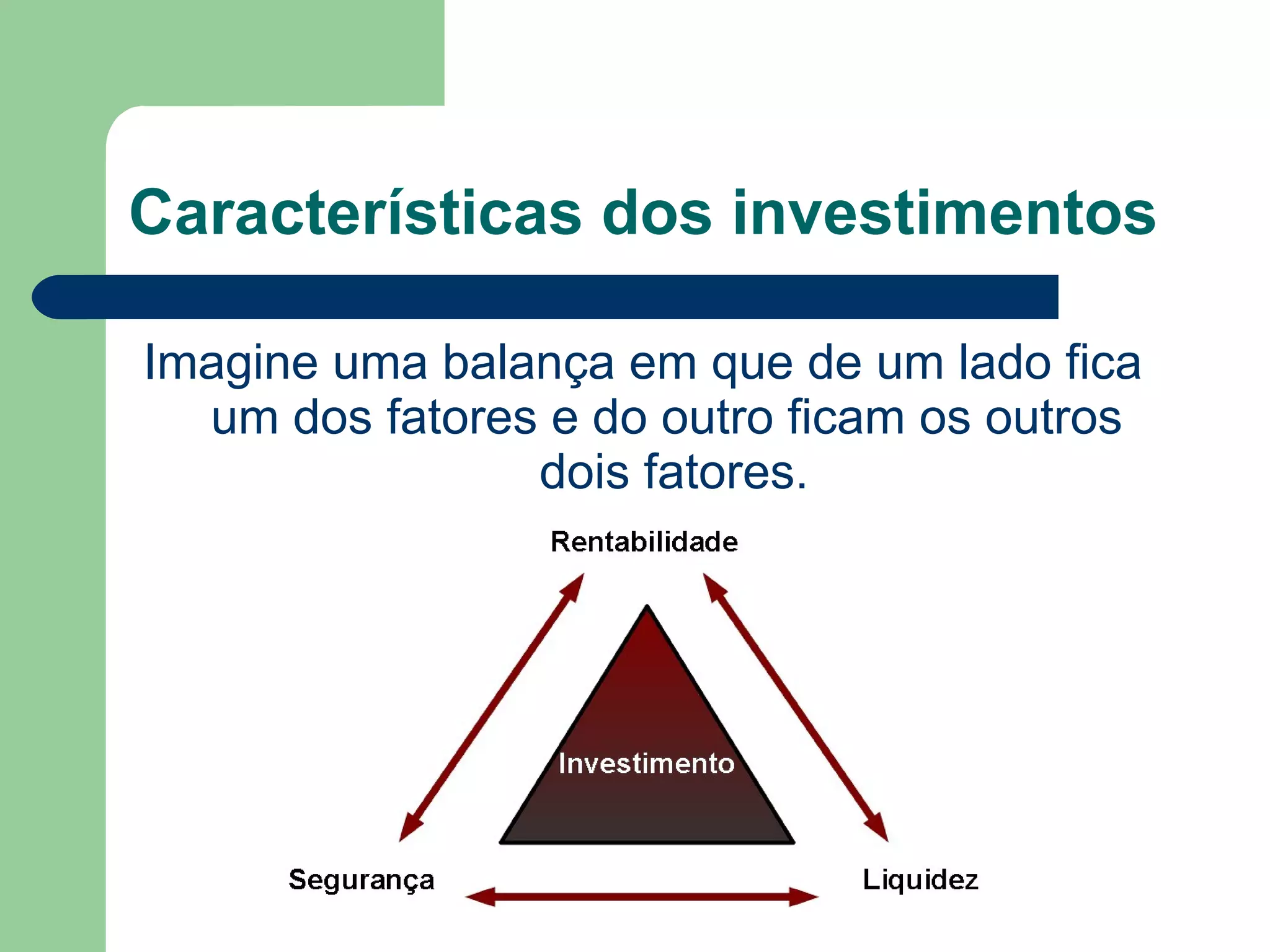 Características dos investimentos

Imagine uma balança em que de um lado fica um dos fatores e do outro ficam os outros dois fatores.

Rentabilidade

Investimento

Segurança

Liquidez